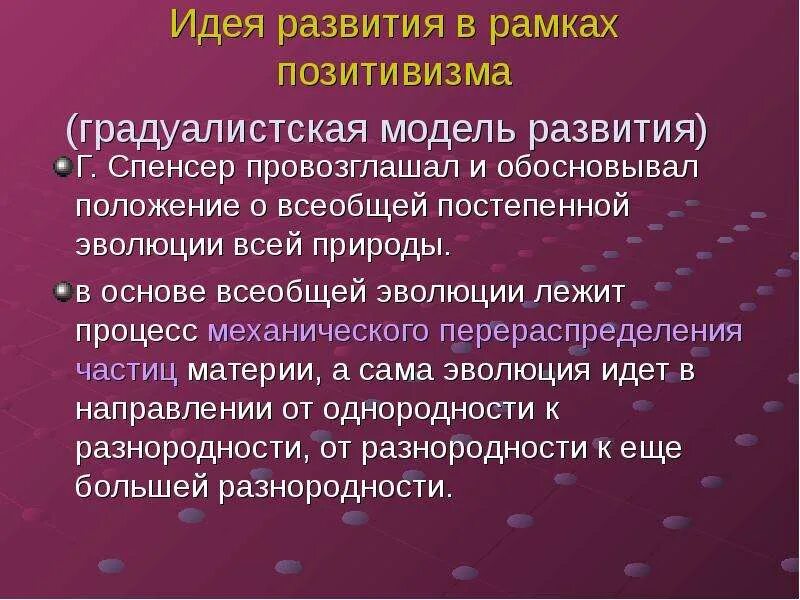 Идея развития в рамках позитивизма

(градуалистская модель развития)

Г. Спенсер провозглашал и обосновывал положение о всеобщей постепенной эволюции всей природы.

в основе всеобщей эволюции лежит процесс механического перераспределения частиц материи, а сама эволюция идет в направлении от однородности к разнородности, от разнородности к еще большей разнородности.